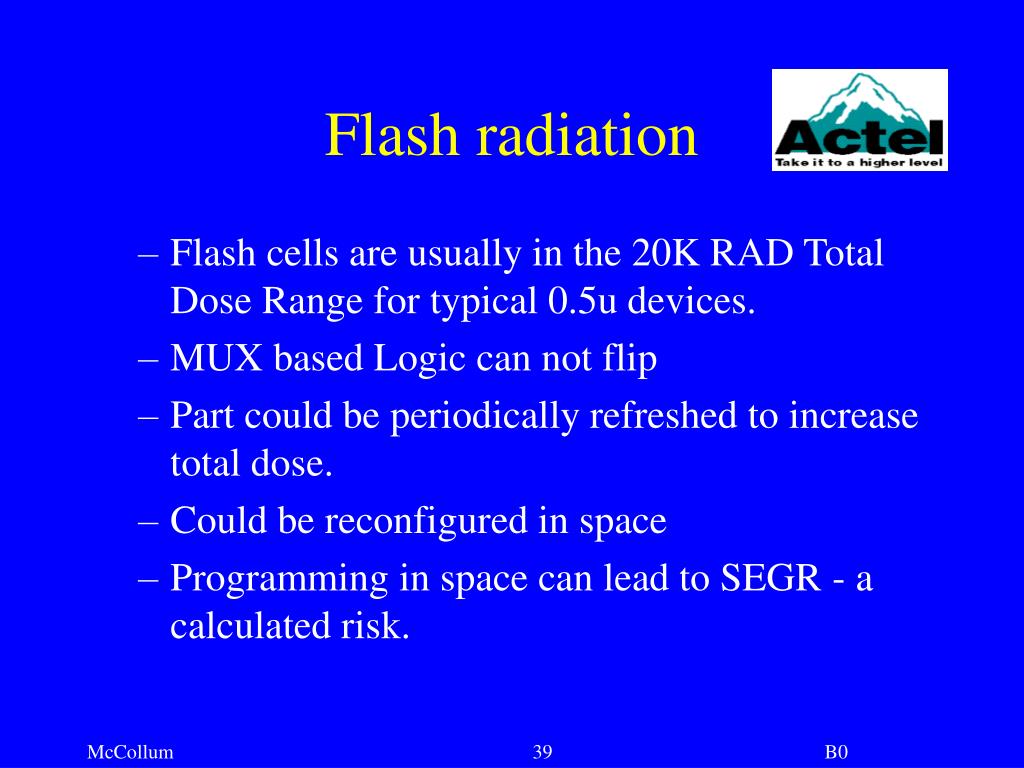 Flash radiation

Actel
Take it to a higher level

– Flash cells are usually in the 20K RAD Total Dose Range for typical 0.5u devices.
– MUX based Logic can not flip
– Part could be periodically refreshed to increase total dose.
– Could be reconfigured in space
– Programming in space can lead to SEGR - a calculated risk.

McCollum
39
B0